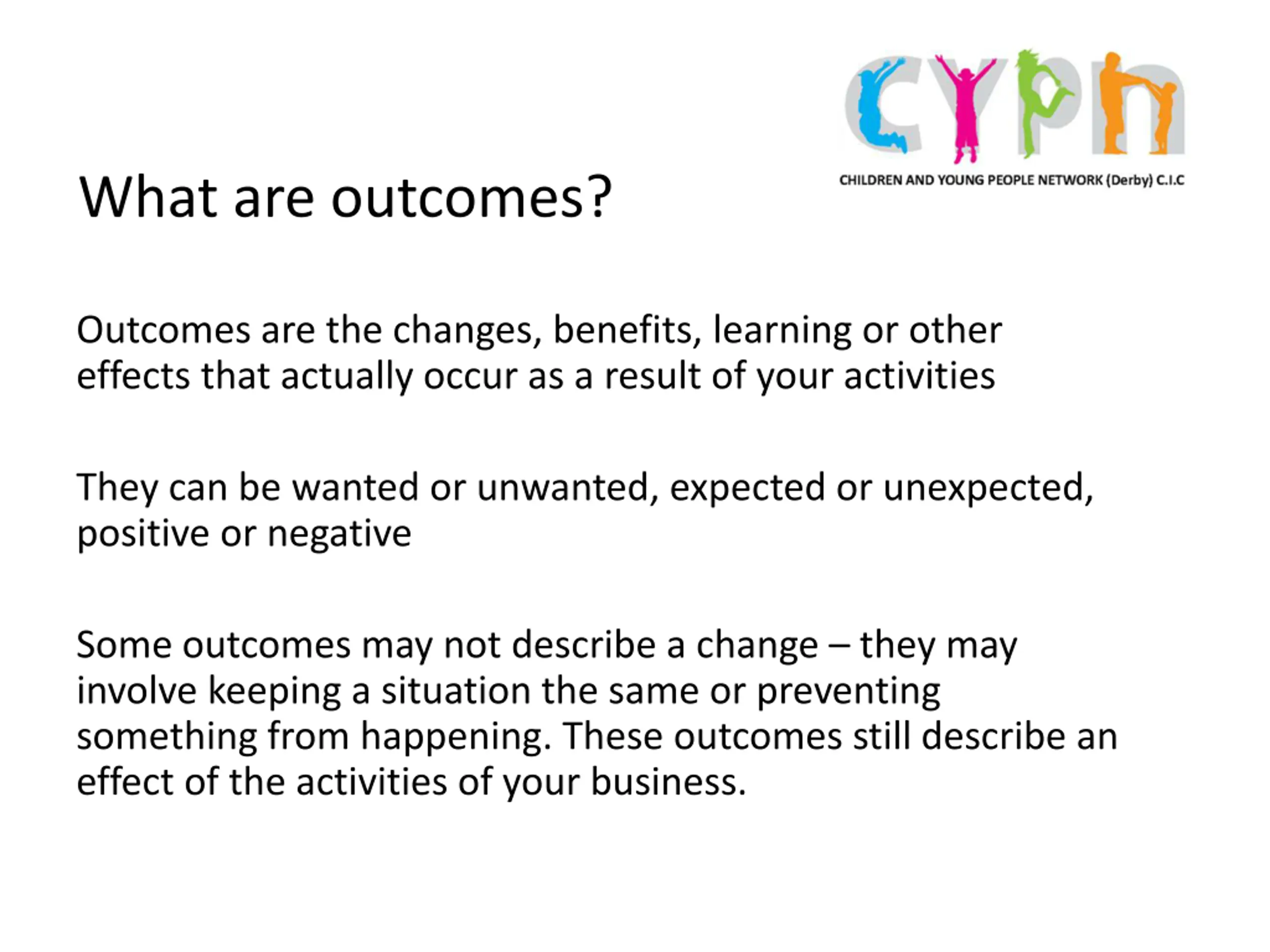 cypn

CHILDREN AND YOUNG PEOPLE NETWORK (Derby) C.I.C

What are outcomes?

Outcomes are the changes, benefits, learning or other effects that actually occur as a result of your activities

They can be wanted or unwanted, expected or unexpected, positive or negative

Some outcomes may not describe a change – they may involve keeping a situation the same or preventing something from happening. These outcomes still describe an effect of the activities of your business.